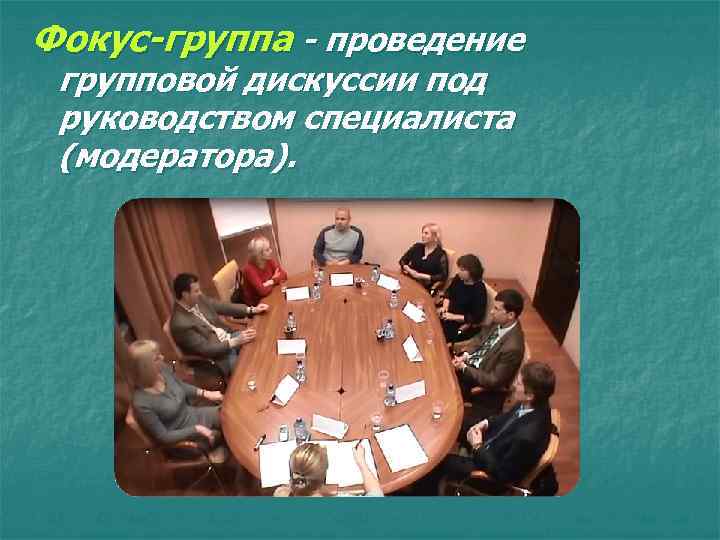 Фокус-группа - проведение групповой дискуссии под руководством специалиста (модератора).